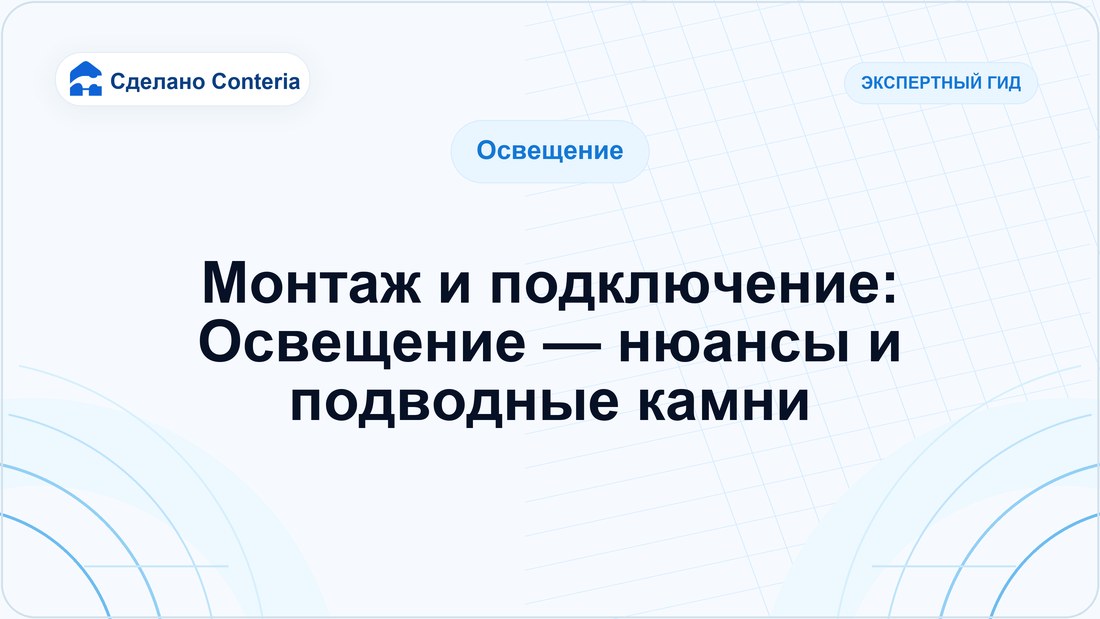 Сделано Conteria

ЭКСПЕРТНЫЙ ГИД

Освещение

Монтаж и подключение: Освещение — нюансы и подводные камни